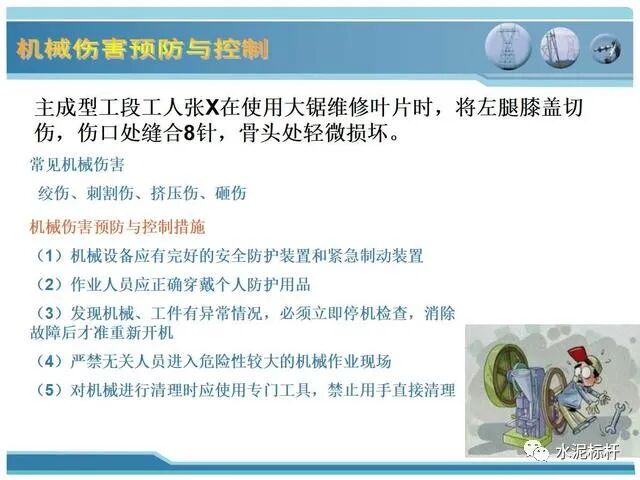 机械伤害预防与控制

主成型工段工人张X在使用大锯维修叶片时，将左腿膝盖切伤，伤口处缝合8针，骨头处轻微损坏。

常见机械伤害

绞伤、刺割伤、挤压伤、砸伤

机械伤害预防与控制措施

（1）机械设备应有完好的安全防护装置和紧急制动装置

（2）作业人员应正确穿戴个人防护用品

（3）发现机械、工件有异常情况，必须立即停机检查，消除故障后才准重新开机

（4）严禁无关人员进入危险性较大的机械作业现场

（5）对机械进行清理时应使用专门工具，禁止用手直接清理

水泥标杆